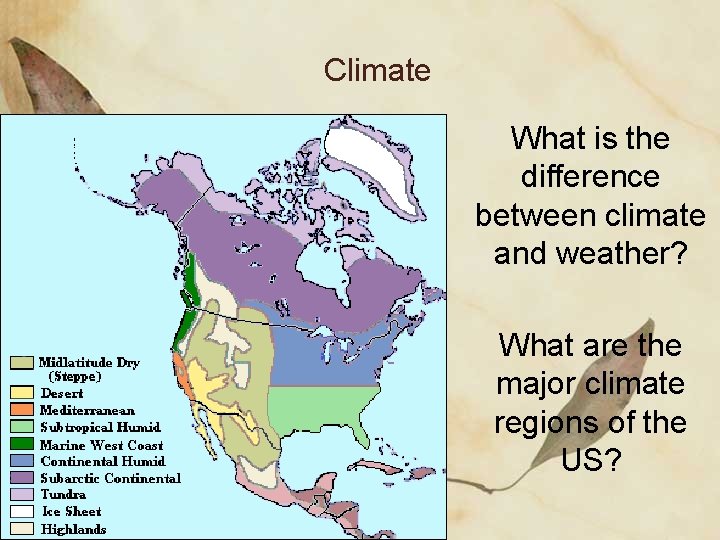 Climate

Midlatitude Dry (Steppe)
Desert
Mediterranean
Subtropical Humid
Marine West Coast
Continental Humid
Subarctic Continental
Tundra
Ice Sheet
Highlands

What is the difference between climate and weather?

What are the major climate regions of the US?